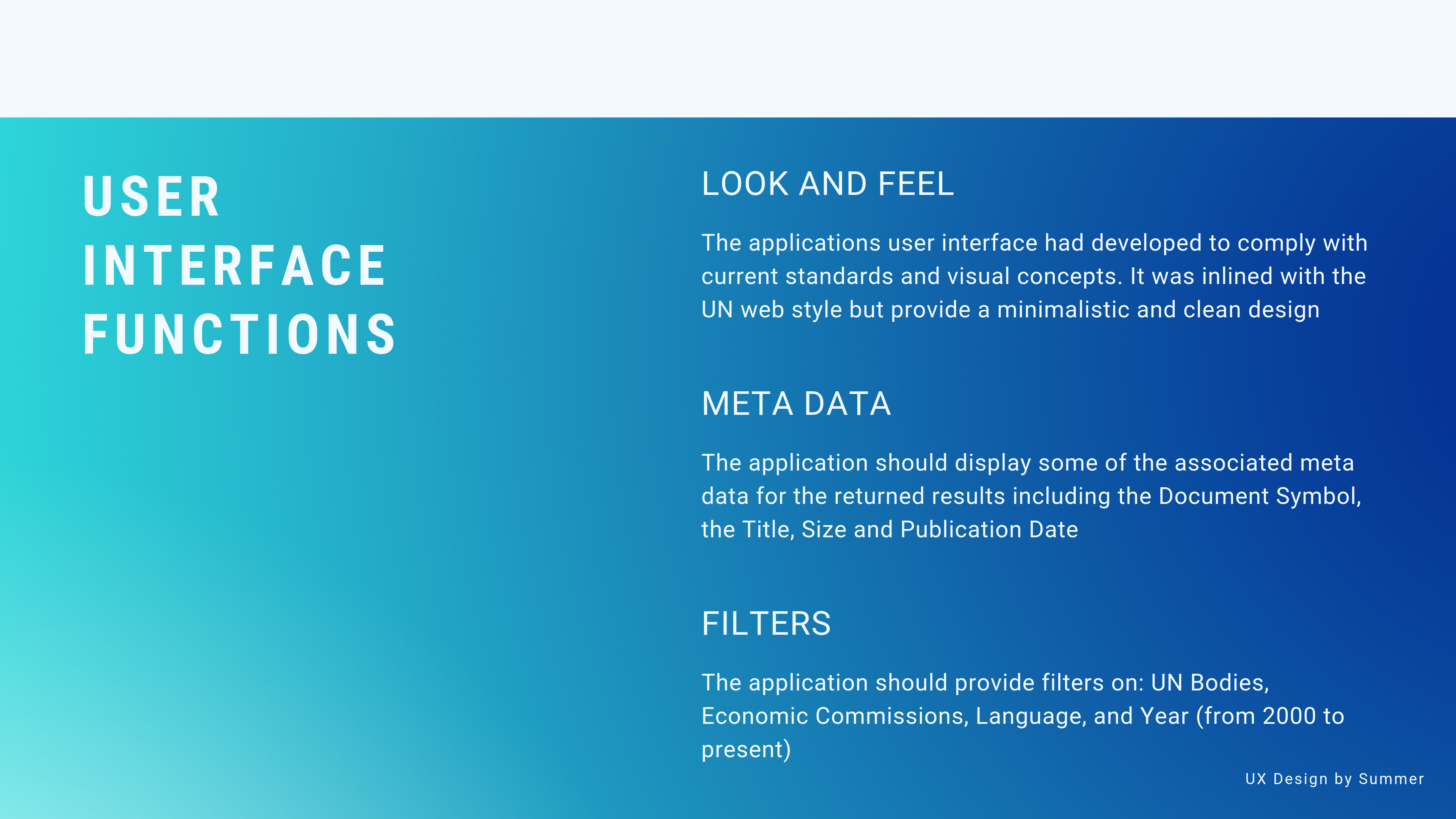 USER INTERFACE FUNCTIONS

LOOK AND FEEL

The applications user interface had developed to comply with current standards and visual concepts. It was inlined with the UN web style but provide a minimalistic and clean design

META DATA

The application should display some of the associated meta data for the returned results including the Document Symbol, the Title, Size and Publication Date

FILTERS

The application should provide filters on: UN Bodies, Economic Commissions, Language, and Year (from 2000 to present)

UX Design by Summer